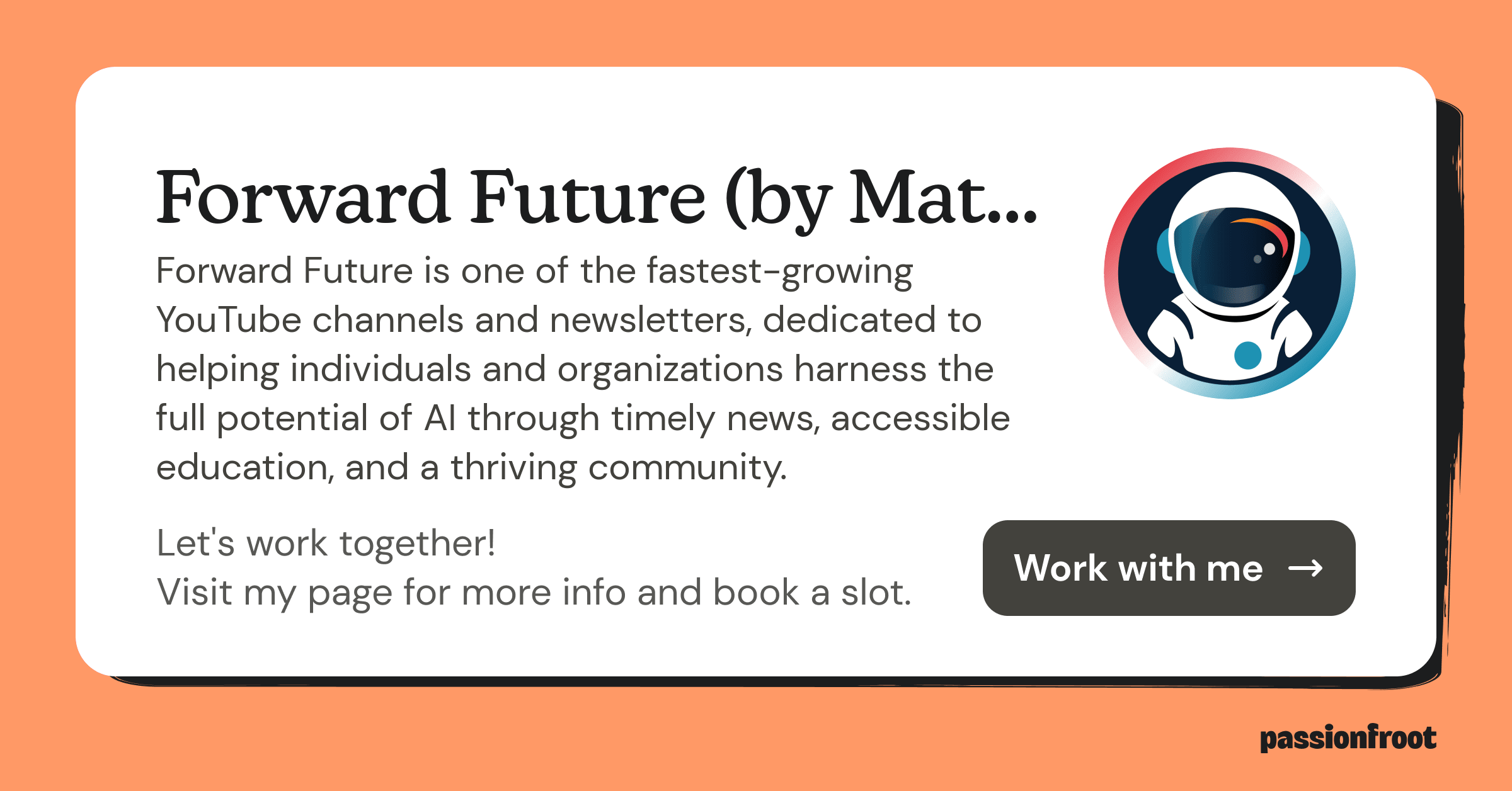 Forward Future (by Mat...

Forward Future is one of the fastest-growing YouTube channels and newsletters, dedicated to helping individuals and organizations harness the full potential of AI through timely news, accessible education, and a thriving community.

Let's work together!
Visit my page for more info and book a slot.

Work with me →

passionfroot